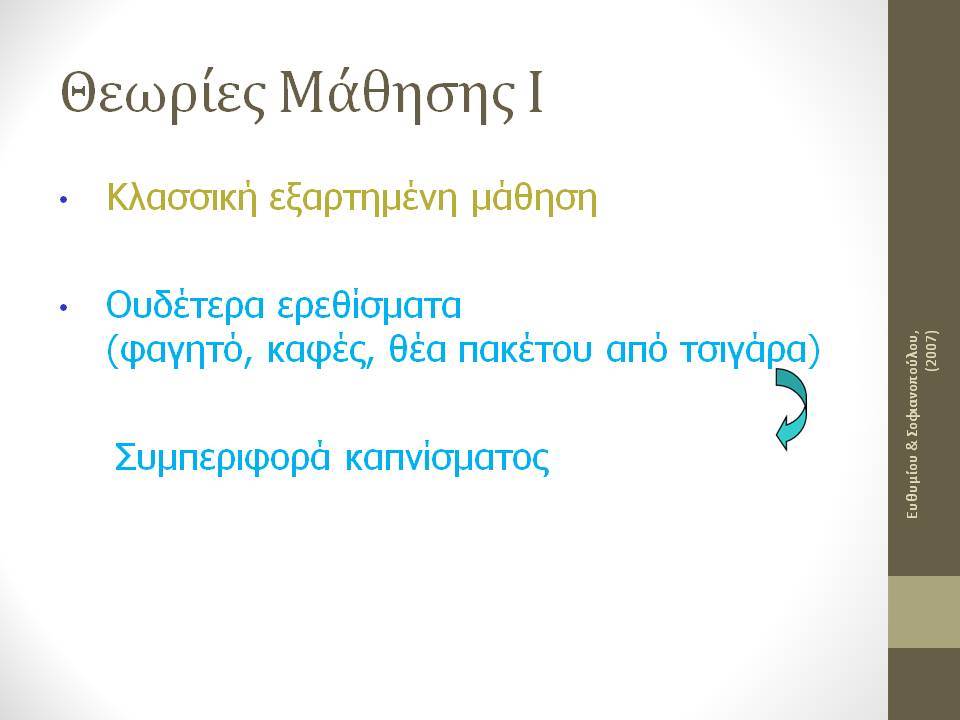 Θεωρίες Μάθησης Ι

• Κλασσική εξαρτημένη μάθηση

• Ουδέτερα ερεθίσματα
(φαγητό, καφές, θέα πακέτου από τσιγάρα)

Συμπεριφορά καπνίσματος

Ευθυμίου & Σοφιανοπούλου, (2007)